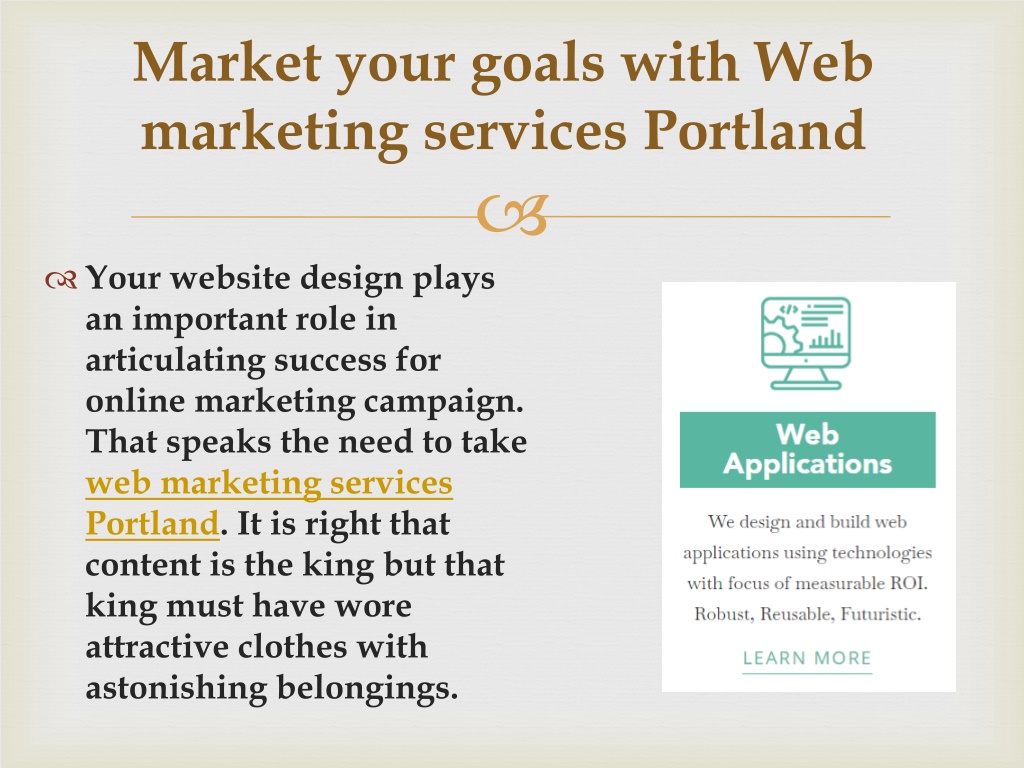 Market your goals with Web marketing services Portland

Your website design plays an important role in articulating success for online marketing campaign. That speaks the need to take web marketing services Portland. It is right that content is the king but that king must have wore attractive clothes with astonishing belongings.

Web Applications

We design and build web applications using technologies with focus of measurable ROI. Robust, Reusable, Futuristic.

LEARN MORE